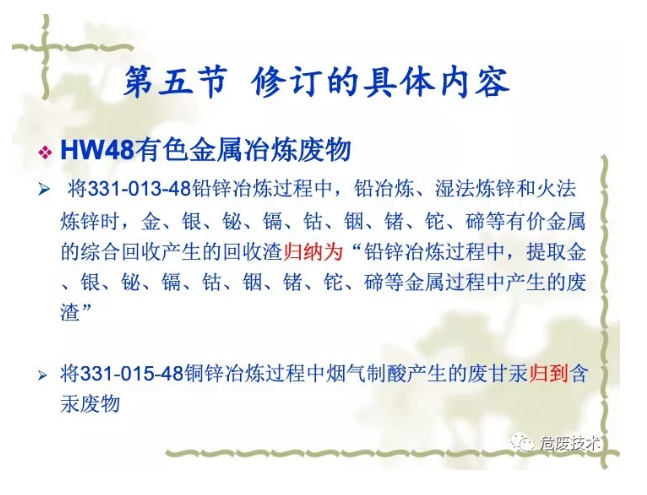 第五节 修订的具体内容

❖ HW48有色金属冶炼废物

➢ 将331-013-48铅锌冶炼过程中，铅冶炼、湿法炼锌和火法炼锌时，金、银、铋、镉、钴、铟、锗、铊、碲等有价金属的综合回收产生的回收渣归纳为“铅锌冶炼过程中，提取金、银、铋、镉、钴、铟、锗、铊、碲等金属过程中产生的废渣”

➢ 将331-015-48铜锌冶炼过程中烟气制酸产生的废甘汞归到含汞废物

危废技术